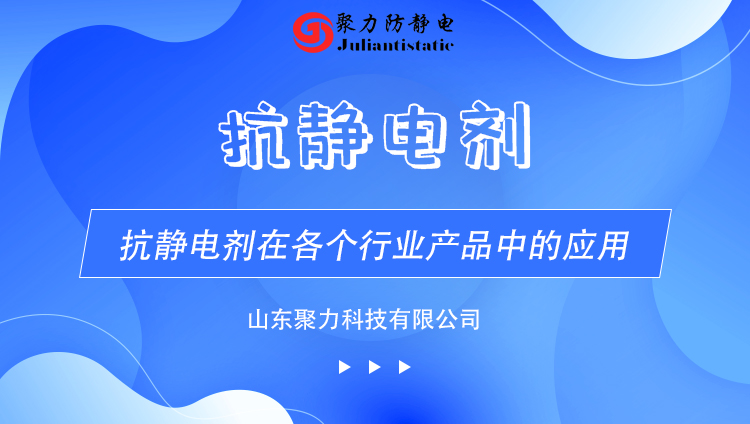 聚力防静电
Juliantistatic

抗静电剂

抗静电剂在各个行业产品中的应用

山东聚力科技有限公司